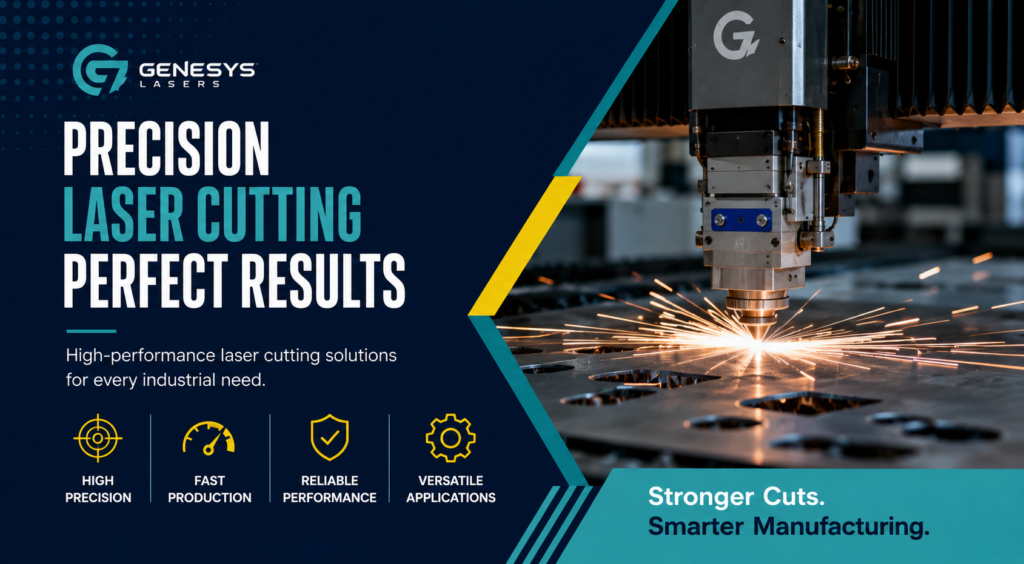 GENESYS
LASERS

PRECISION
LASER CUTTING
PERFECT RESULTS

High-performance laser cutting solutions for every industrial need.

HIGH PRECISION

FAST PRODUCTION

RELIABLE PERFORMANCE

VERSATILE APPLICATIONS

Stronger Cuts.
Smarter Manufacturing.